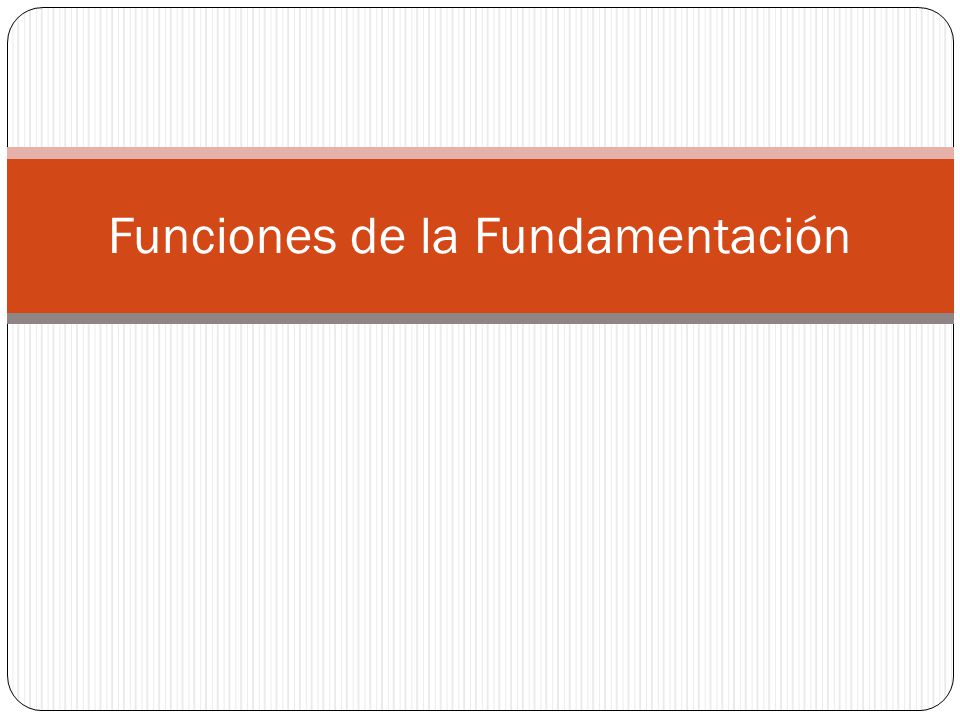 Funciones de la Fundamentación